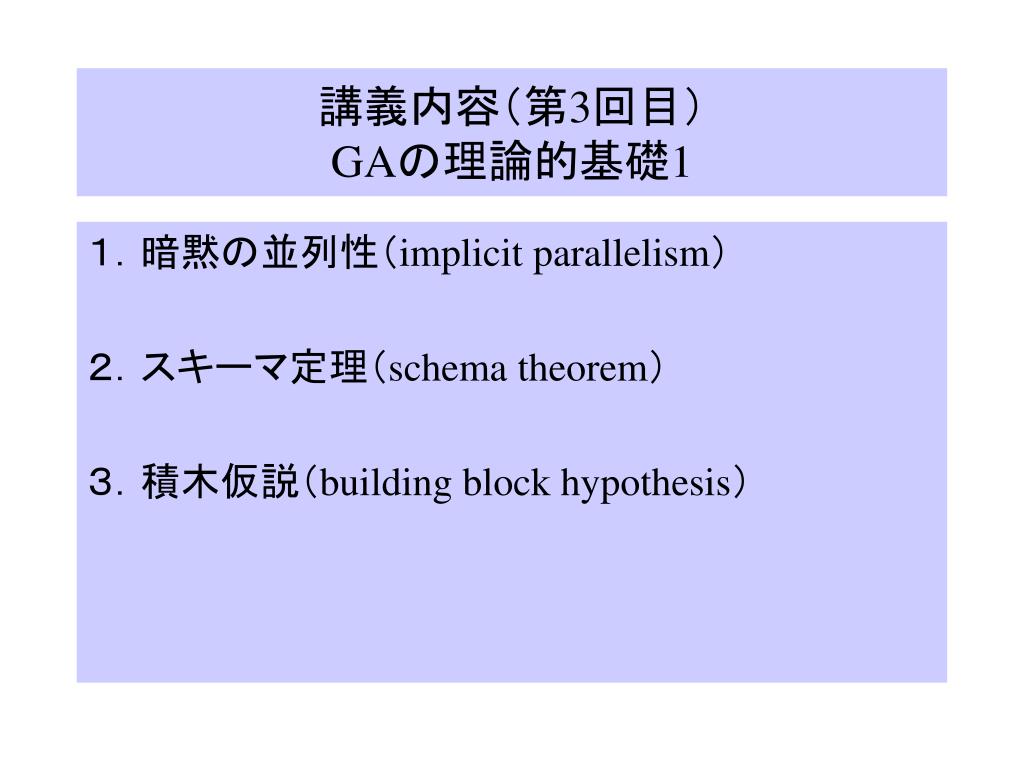 講義内容（第3回目）
GAの理論的基礎1

１．暗黙の並列性（implicit parallelism）

２．スキーマ定理（schema theorem）

３．積木仮説（building block hypothesis）